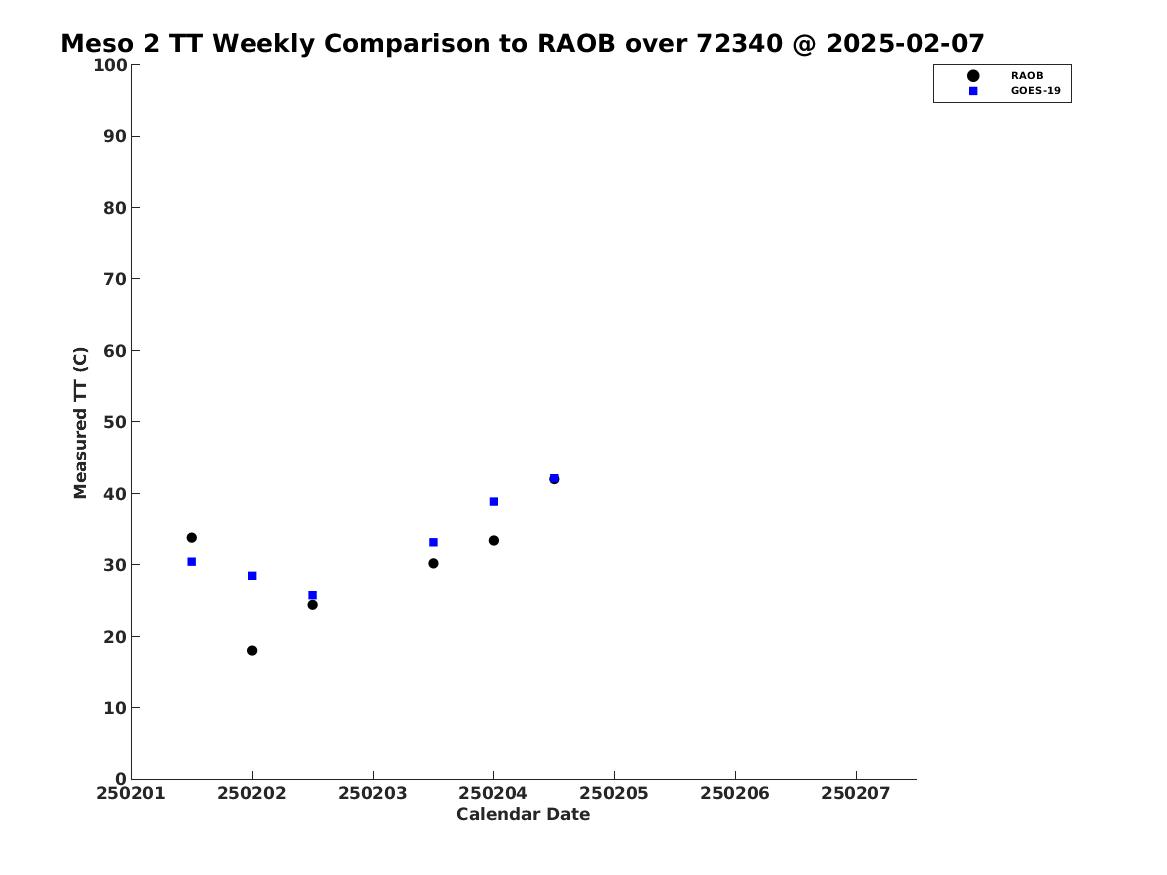 Meso 2 TT Weekly Comparison to RAOB over 72340 @ 2025-02-07

RAOB
GOES-19

Measured TT (C)

100
90
80
70
60
50
40
30
20
10
0

250201
250202
250203
250204
250205
250206
250207

Calendar Date